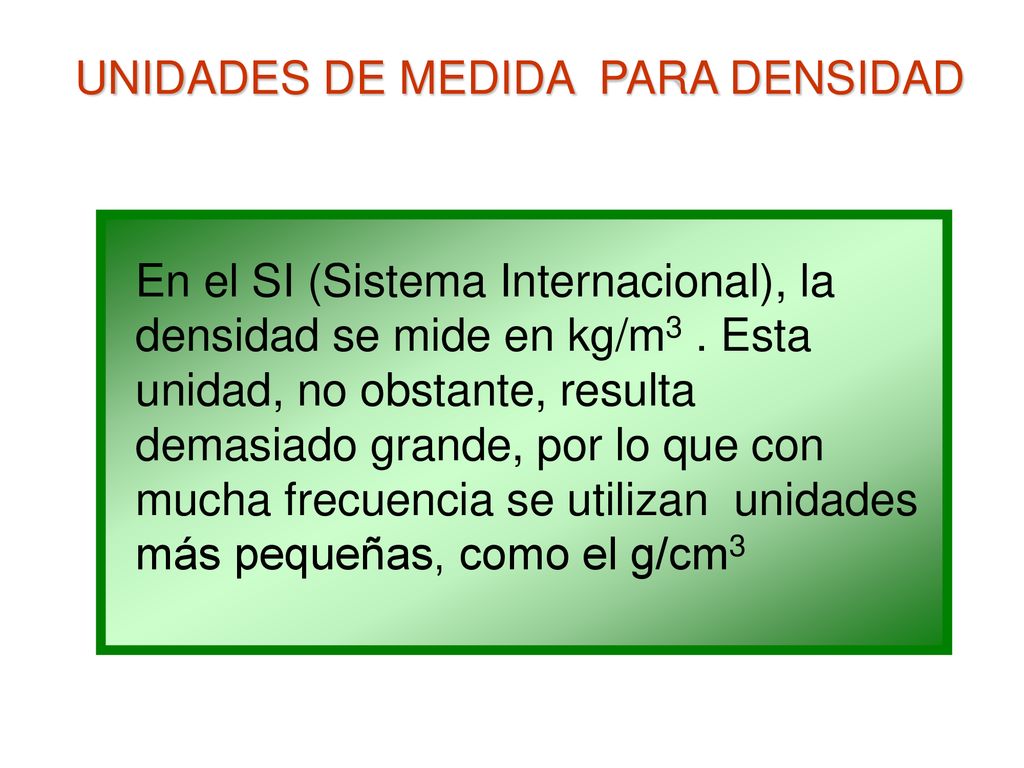 UNIDADES DE MEDIDA PARA DENSIDAD

En el SI (Sistema Internacional), la densidad se mide en $kg/m^3$ . Esta unidad, no obstante, resulta demasiado grande, por lo que con mucha frecuencia se utilizan unidades más pequeñas, como el $g/cm^3$